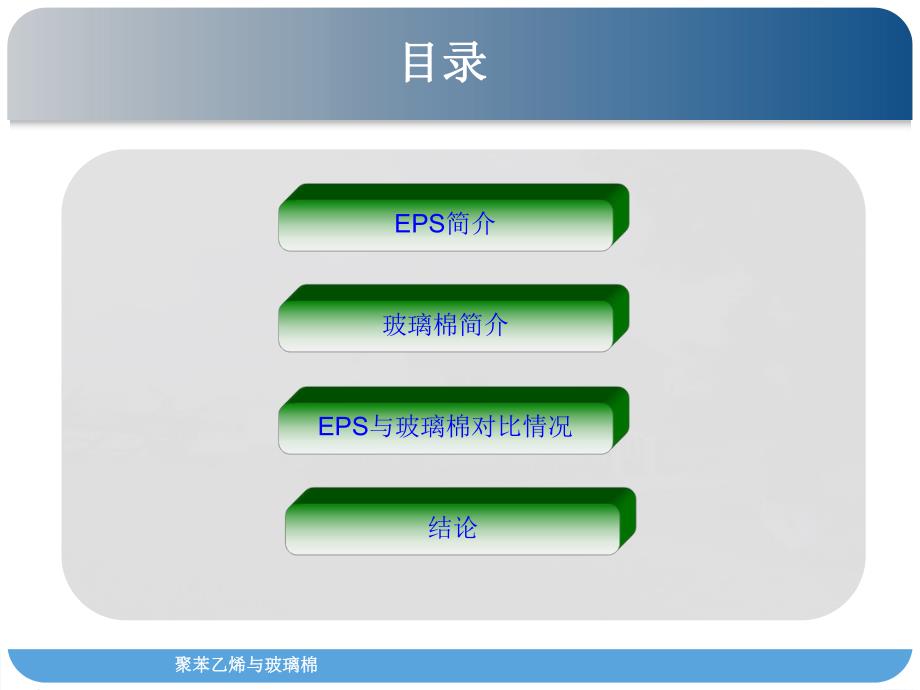 目录

EPS简介

玻璃棉简介

EPS与玻璃棉对比情况

结论

聚苯乙烯与玻璃棉